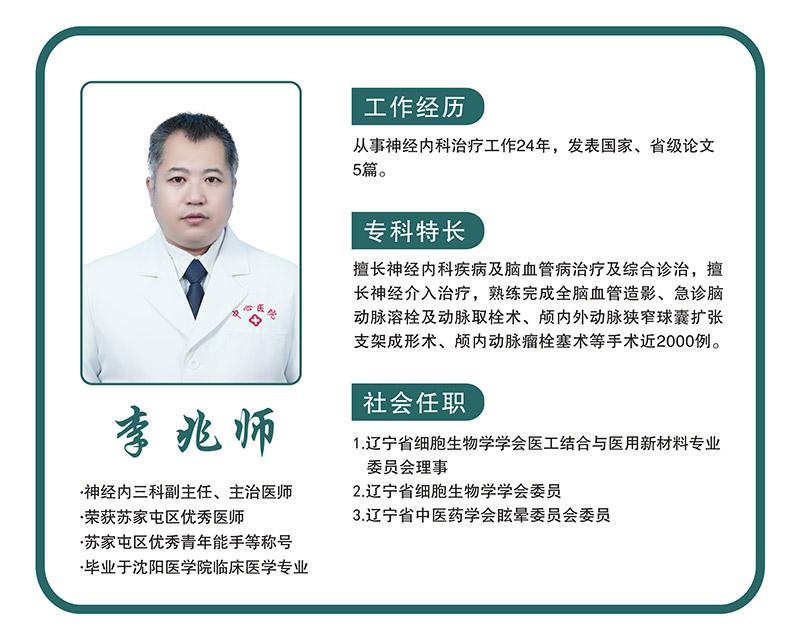 中心医院

李兆师

·神经内三科副主任、主治医师
·荣获苏家屯区优秀医师
·苏家屯区优秀青年能手等称号
·毕业于沈阳医学院临床医学专业

工作经历

从事神经内科治疗工作24年，发表国家、省级论文5篇。

专科特长

擅长神经内科疾病及脑血管病治疗及综合诊治，擅长神经介入治疗，熟练完成全脑血管造影、急诊脑动脉溶栓及动脉取栓术、颅内外动脉狭窄球囊扩张支架成形术、颅内动脉瘤栓塞术等手术近2000例。

社会任职

1.辽宁省细胞生物学学会医工结合与医用新材料专业委员会理事
2.辽宁省细胞生物学学会委员
3.辽宁省中医药学会眩晕委员会委员